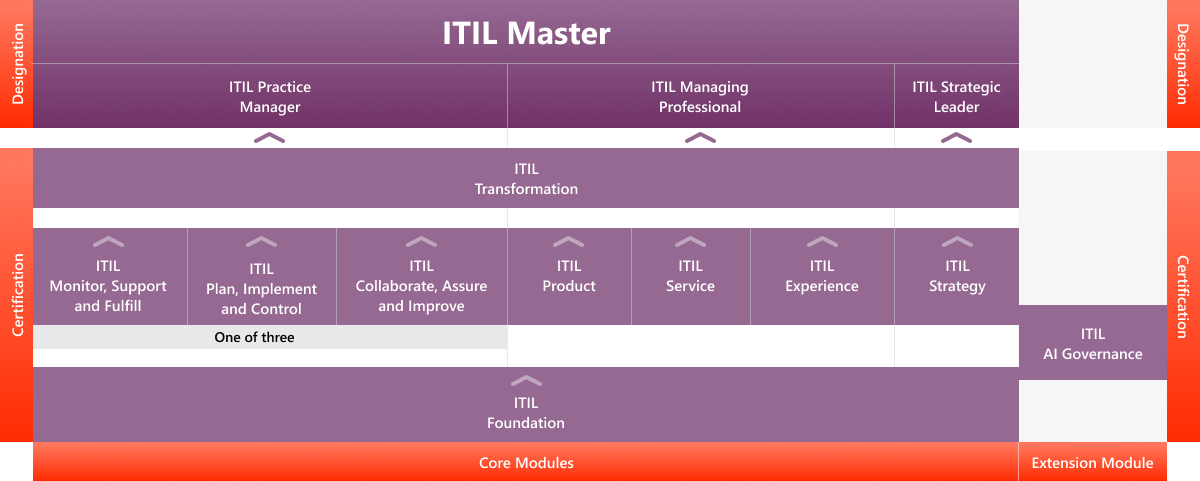 Designation

ITIL Master

ITIL Practice Manager

ITIL Managing Professional

ITIL Strategic Leader

Designation

Certification

ITIL Transformation

ITIL Monitor, Support and Fulfill

ITIL Plan, Implement and Control

ITIL Collaborate, Assure and Improve

ITIL Product

ITIL Service

ITIL Experience

ITIL Strategy

One of three

ITIL AI Governance

ITIL Foundation

Certification

Core Modules

Extension Module